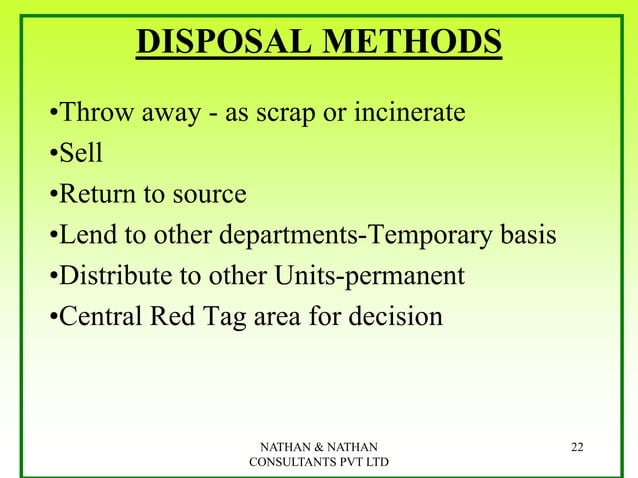 DISPOSAL METHODS

•Throw away - as scrap or incinerate
•Sell
•Return to source
•Lend to other departments-Temporary basis
•Distribute to other Units-permanent
•Central Red Tag area for decision

NATHAN & NATHAN CONSULTANTS PVT LTD

22